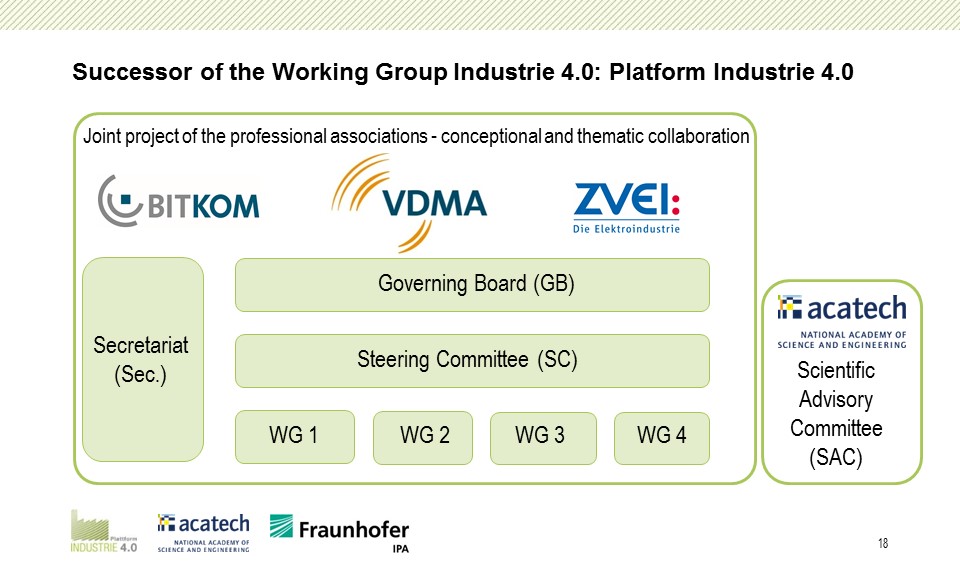 Successor of the Working Group Industrie 4.0: Platform Industrie 4.0

Joint project of the professional associations - conceptional and thematic collaboration

BITKOM

VDMA

ZVEI:
Die Elektroindustrie

Secretariat (Sec.)

Governing Board (GB)

Steering Committee (SC)

WG 1

WG 2

WG 3

WG 4

acatech
NATIONAL ACADEMY OF SCIENCE AND ENGINEERING

Scientific Advisory Committee (SAC)

Plattform INDUSTRIE 4.0

acatech
NATIONAL ACADEMY OF SCIENCE AND ENGINEERING

Fraunhofer
IPA

18